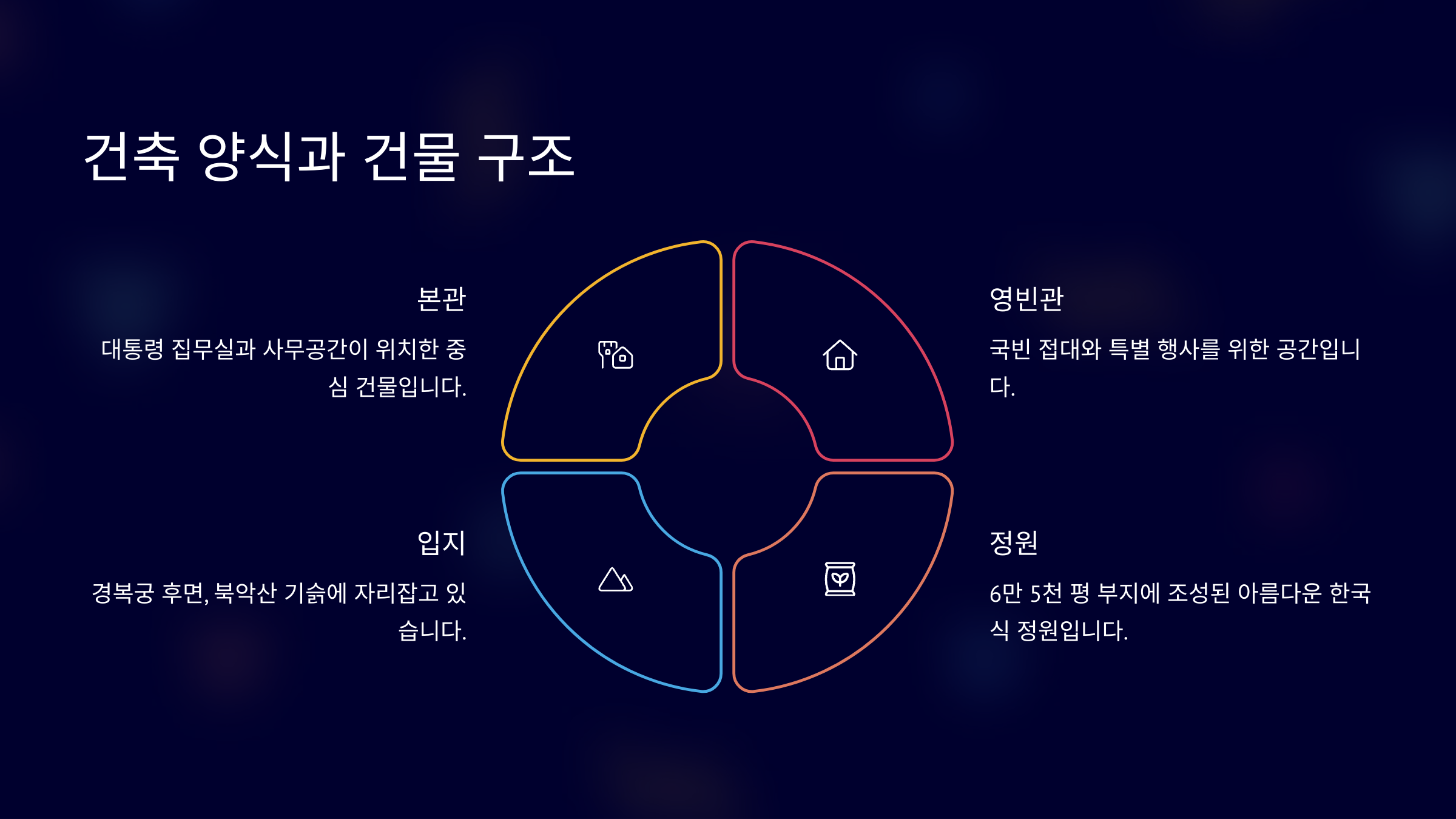 건축 양식과 건물 구조

본관

대통령 집무실과 사무공간이 위치한 중심 건물입니다.

영빈관

국빈 접대와 특별 행사를 위한 공간입니다.

입지

경복궁 후면, 북악산 기슭에 자리잡고 있습니다.

정원

6만 5천 평 부지에 조성된 아름다운 한국식 정원입니다.